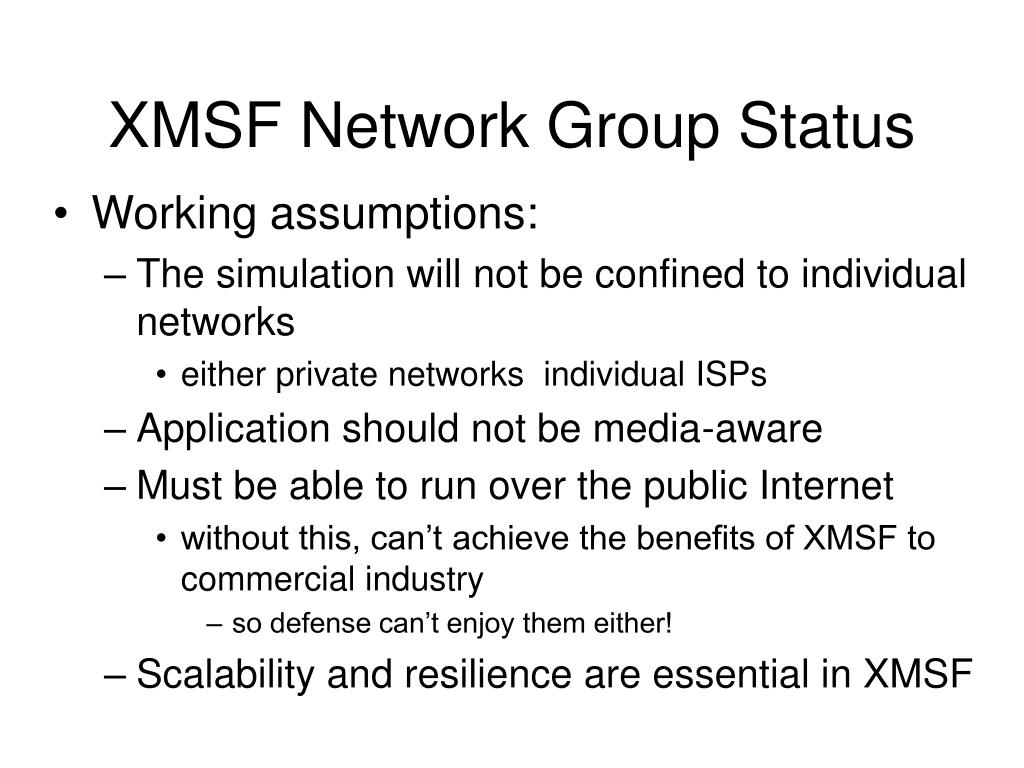 XMSF Network Group Status

• Working assumptions:
– The simulation will not be confined to individual networks
• either private networks individual ISPs
– Application should not be media-aware
– Must be able to run over the public Internet
• without this, can’t achieve the benefits of XMSF to commercial industry
– so defense can’t enjoy them either!
– Scalability and resilience are essential in XMSF